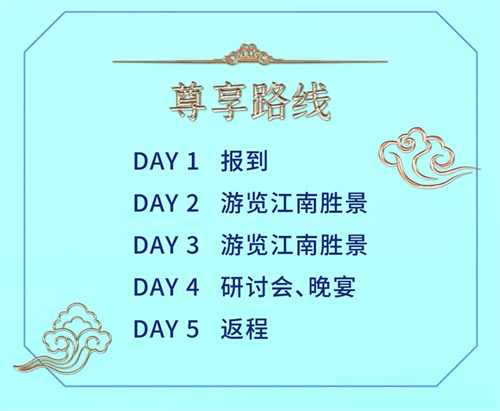 尊享路线

DAY 1 报到

DAY 2 游览江南胜景

DAY 3 游览江南胜景

DAY 4 研讨会、晚宴

DAY 5 返程